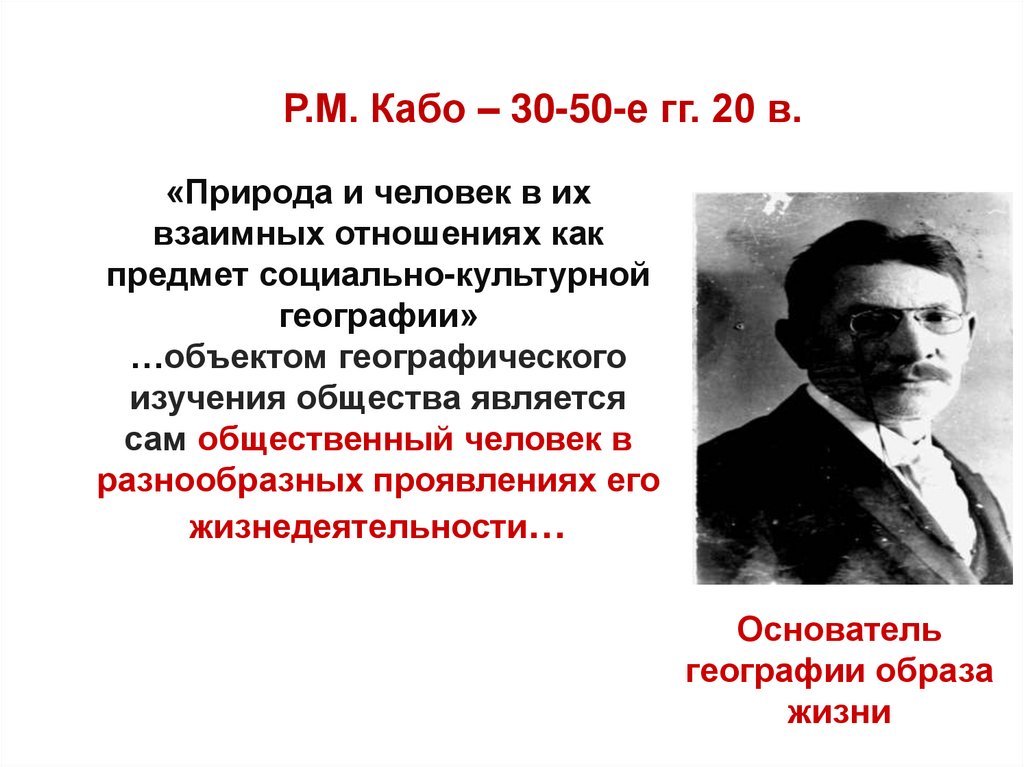 Р.М. Кабо – 30-50-е гг. 20 в.

«Природа и человек в их взаимных отношениях как предмет социально-культурной географии»
…объектом географического изучения общества является сам общественный человек в разнообразных проявлениях его жизнедеятельности…

Основатель географии образа жизни